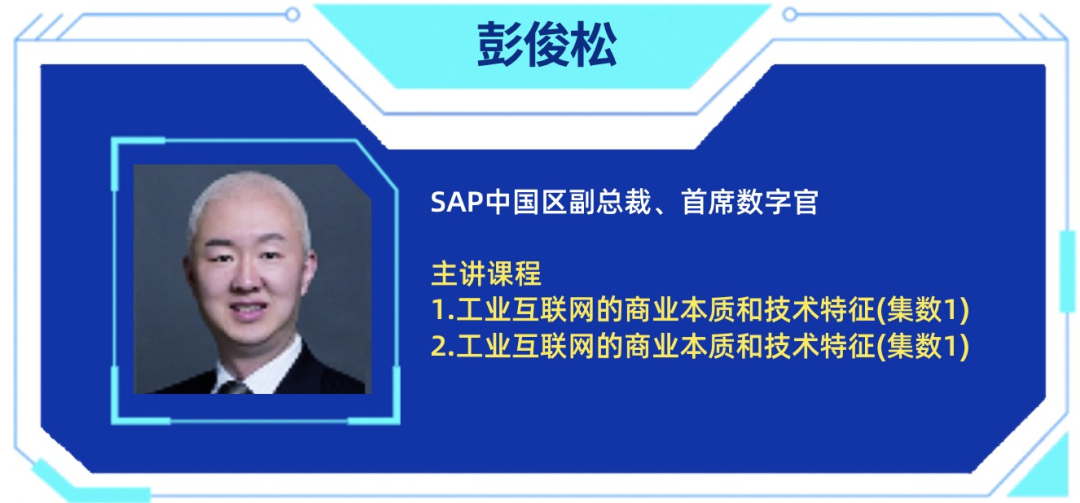 彭俊松

SAP中国区副总裁、首席数字官

主讲课程
1.工业互联网的商业本质和技术特征(集数1)
2.工业互联网的商业本质和技术特征(集数1)